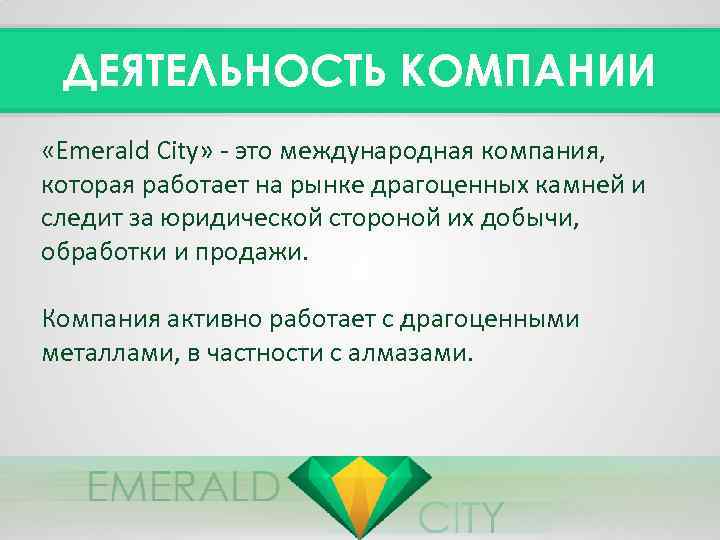 ДЕЯТЕЛЬНОСТЬ КОМПАНИИ

«Emerald City» - это международная компания, которая работает на рынке драгоценных камней и следит за юридической стороной их добычи, обработки и продажи.

Компания активно работает с драгоценными металлами, в частности с алмазами.

EMERALD CITY